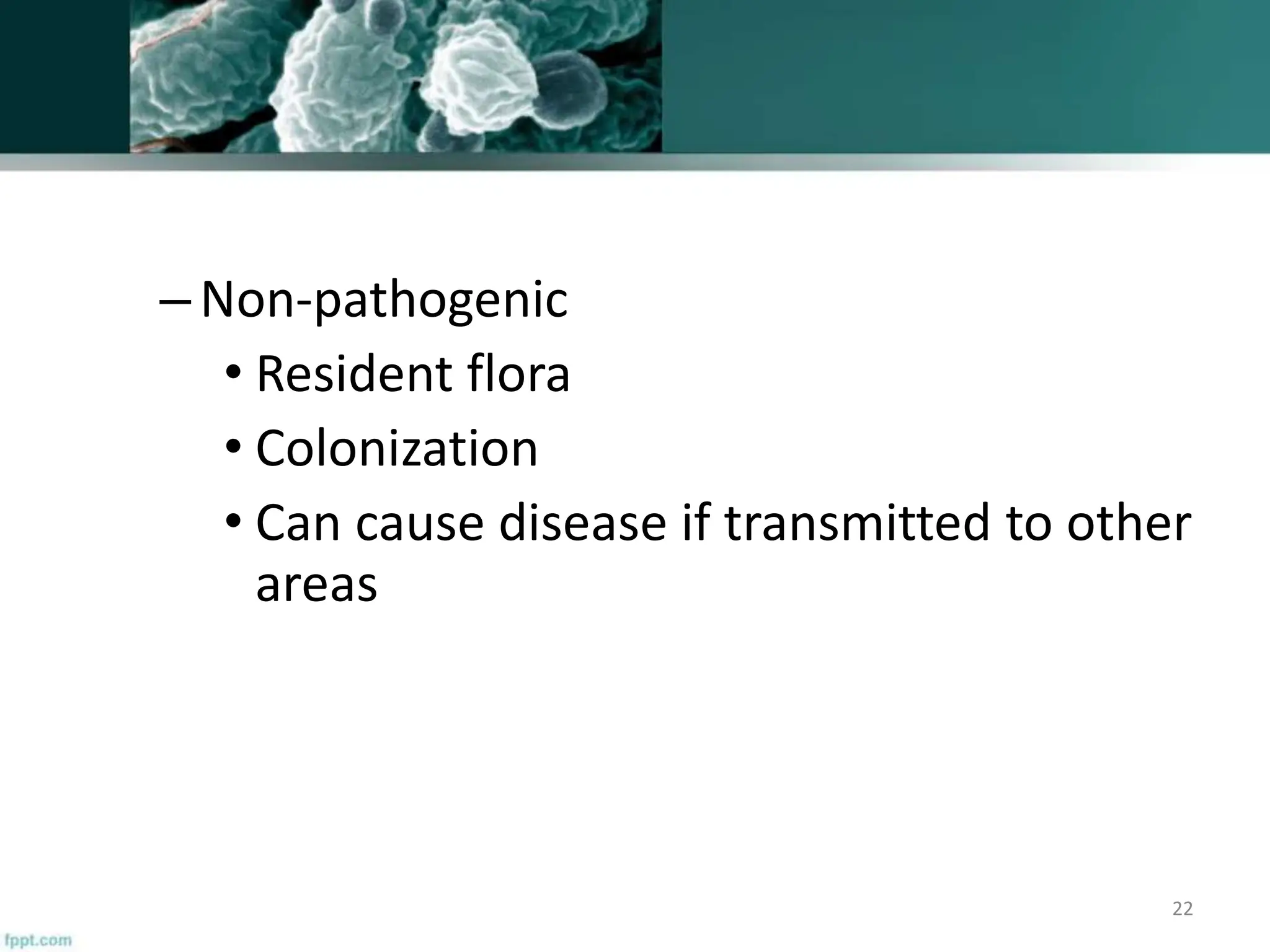 – Non-pathogenic
• Resident flora
• Colonization
• Can cause disease if transmitted to other areas

22

fppt.com